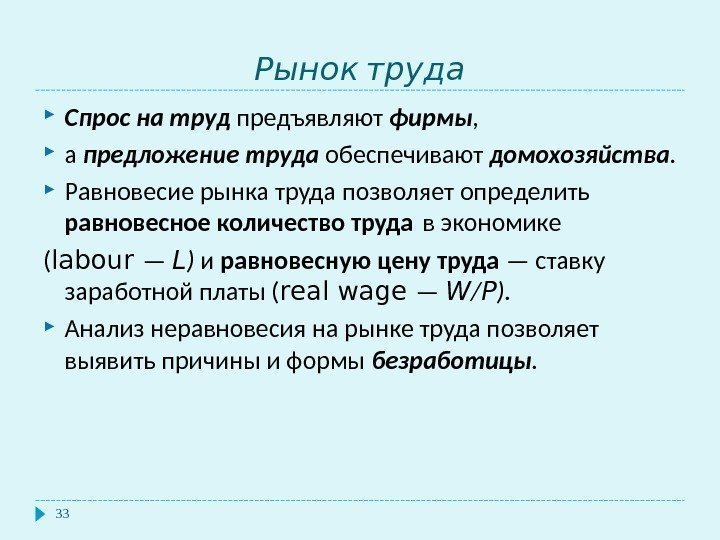 Рынок труда

Спрос на труд предъявляют фирмы,

а предложение труда обеспечивают домохозяйства.

Равновесие рынка труда позволяет определить равновесное количество труда в экономике

(labour — L) и равновесную цену труда — ставку заработной платы (real wage — W/P).

Анализ неравновесия на рынке труда позволяет выявить причины и формы безработицы.

33